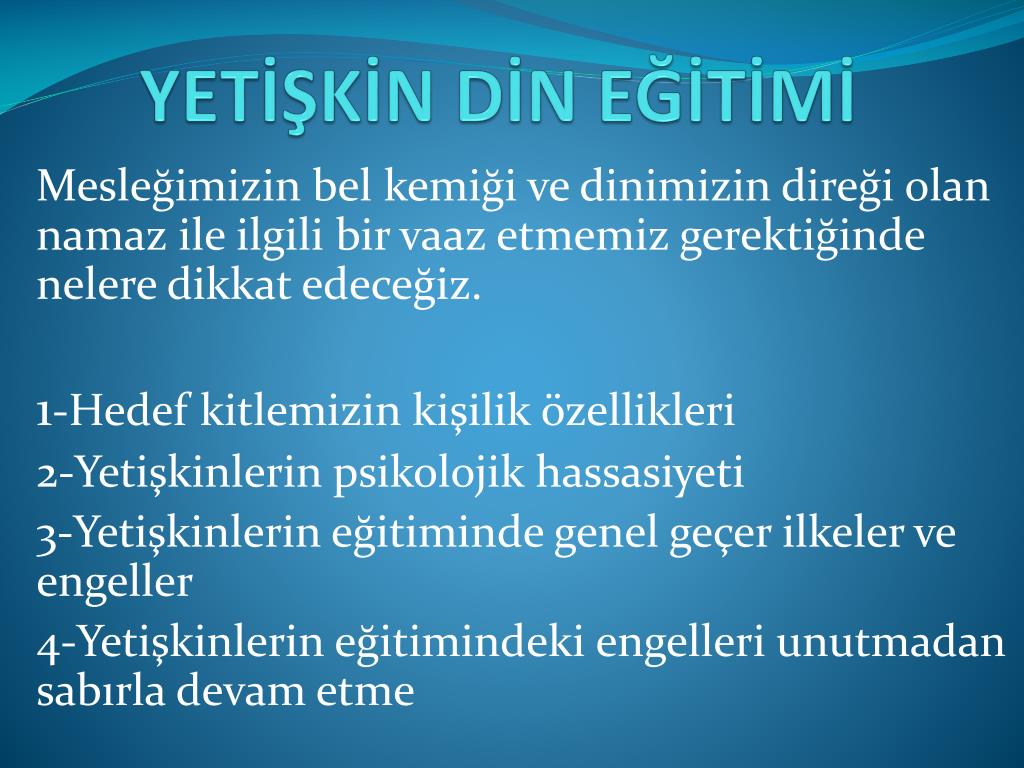 YETİŞKİN DİN EĞİTİMİ

Mesleğimizin bel kemiği ve dinimizin direği olan namaz ile ilgili bir vaaz etmemiz gerektiğinde nelere dikkat edeceğiz.

1-Hedef kitlemizin kişilik özellikleri
2-Yetişkinlerin psikolojik hassasiyeti
3-Yetişkinlerin eğitiminde genel geçer ilkeler ve engeller
4-Yetişkinlerin eğitimindeki engelleri unutmadan sabırla devam etme